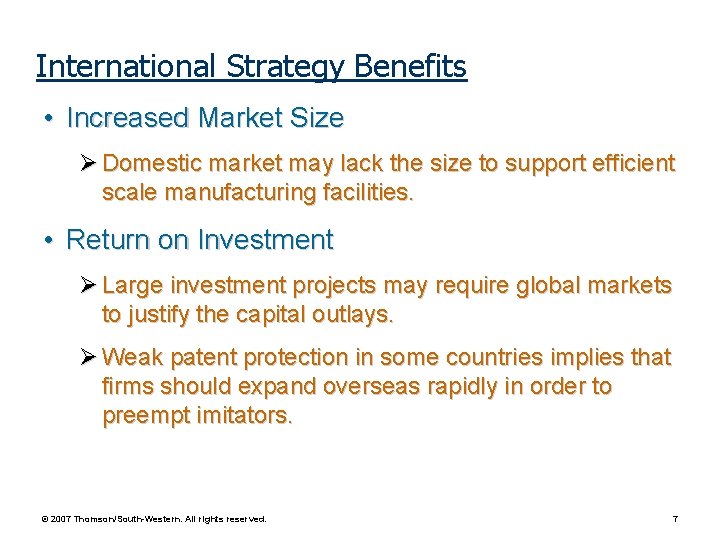 International Strategy Benefits

• Increased Market Size

➢ Domestic market may lack the size to support efficient scale manufacturing facilities.

• Return on Investment

➢ Large investment projects may require global markets to justify the capital outlays.

➢ Weak patent protection in some countries implies that firms should expand overseas rapidly in order to preempt imitators.

© 2007 Thomson/South-Western. All rights reserved.

7